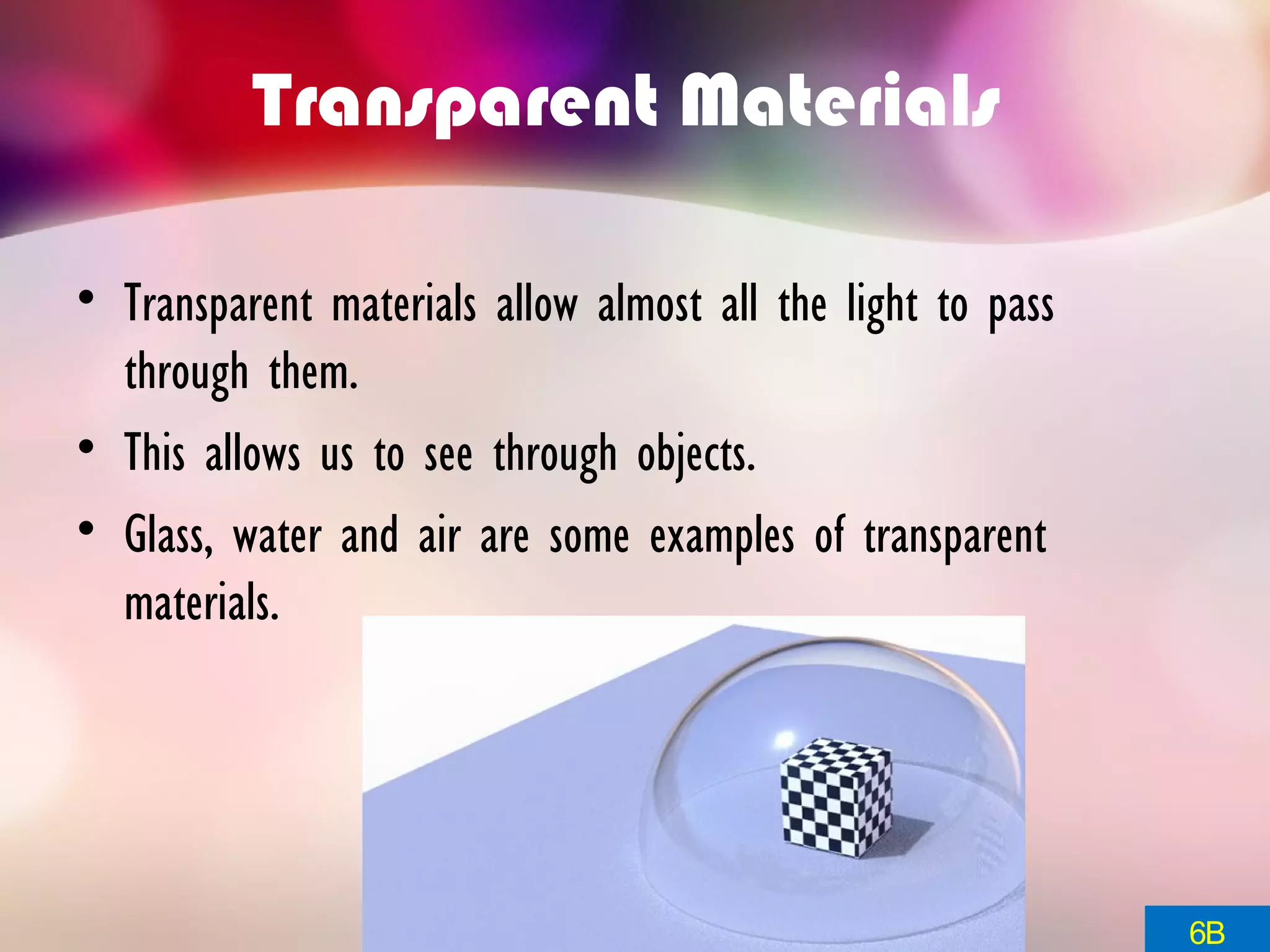 Transparent Materials

• Transparent materials allow almost all the light to pass through them.

• This allows us to see through objects.

• Glass, water and air are some examples of transparent materials.

6B